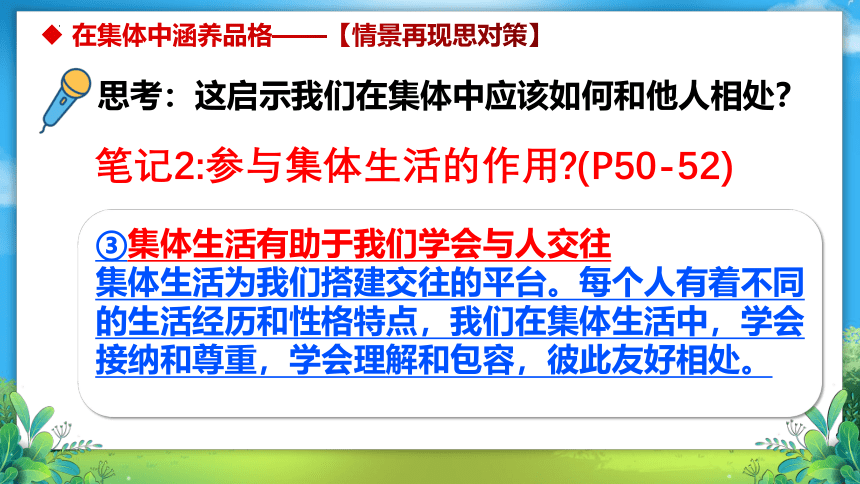 ◆ 在集体中涵养品格——【情景再现思对策】

思考：这启示我们在集体中应该如何和他人相处？

笔记2:参与集体生活的作用?(P50-52)

③集体生活有助于我们学会与人交往
集体生活为我们搭建交往的平台。每个人有着不同的生活经历和性格特点，我们在集体生活中，学会接纳和尊重，学会理解和包容，彼此友好相处。